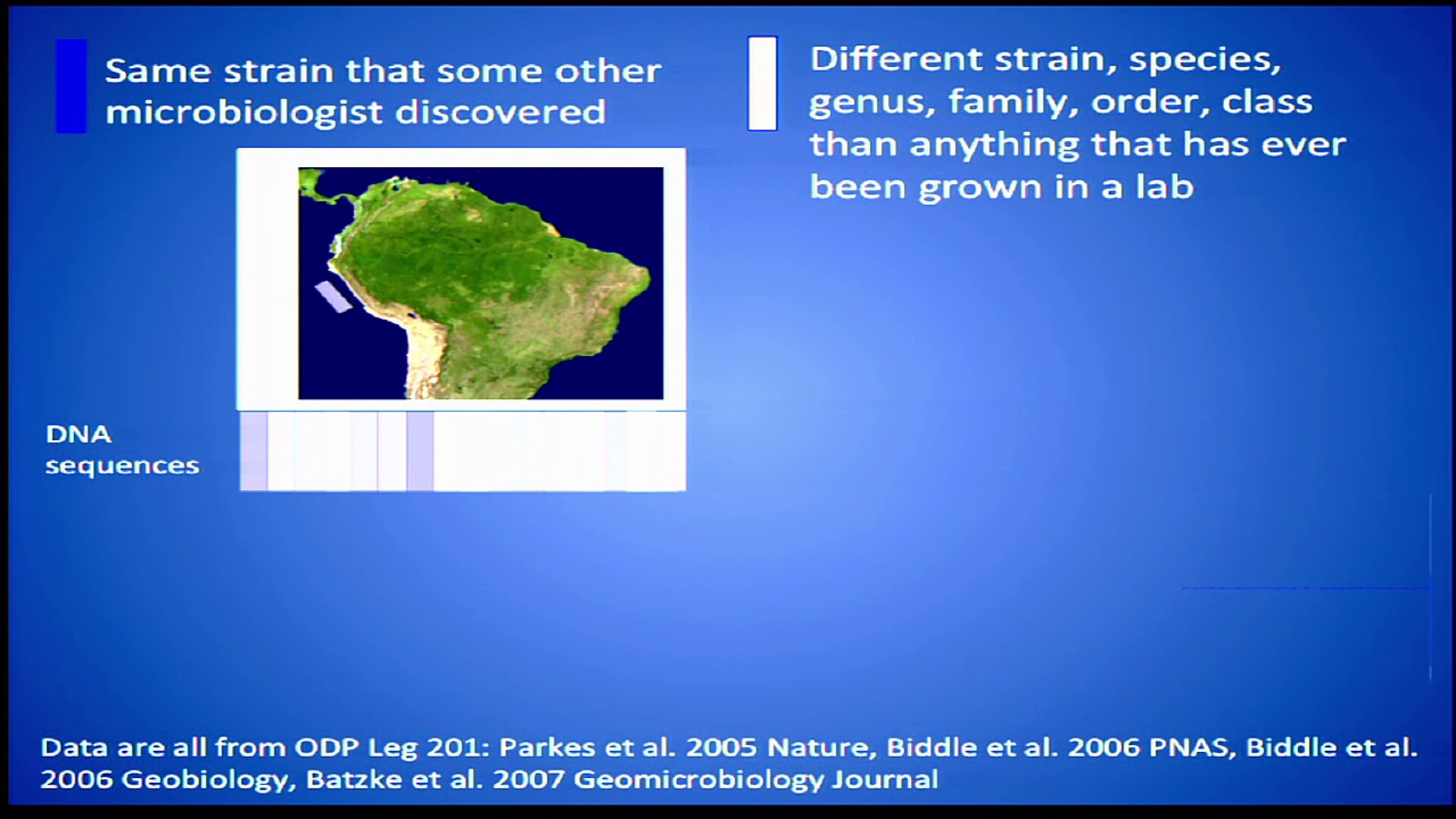 Same strain that some other microbiologist discovered

Different strain, species, genus, family, order, class than anything that has ever been grown in a lab

DNA sequences

Data are all from ODP Leg 201: Parkes et al. 2005 Nature, Biddle et al. 2006 PNAS, Biddle et al. 2006 Geobiology, Batzke et al. 2007 Geomicrobiology Journal